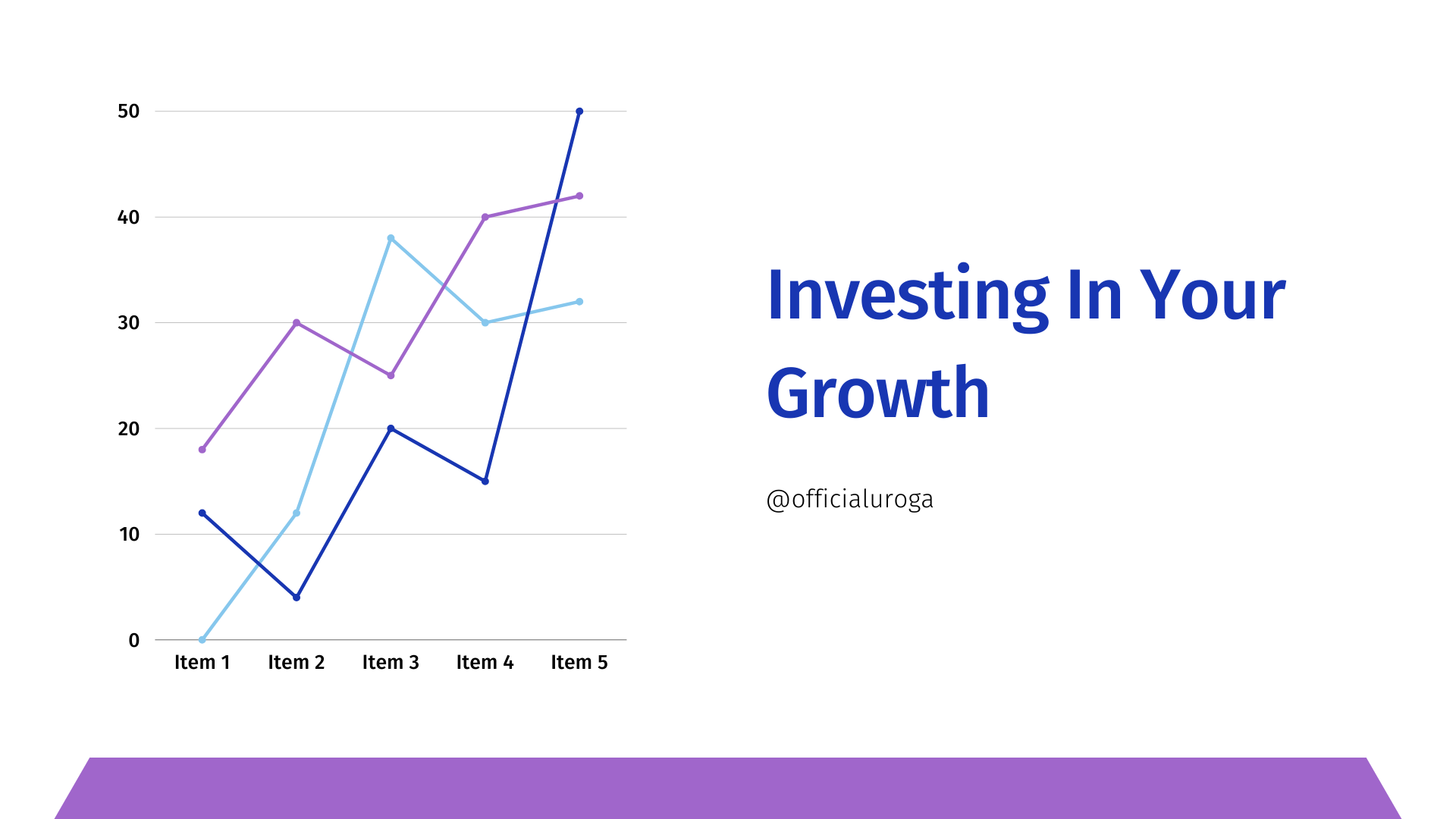 50
40
30
20
10
0
Item 1 Item 2 Item 3 Item 4 Item 5

Investing In Your Growth

@officialuroga